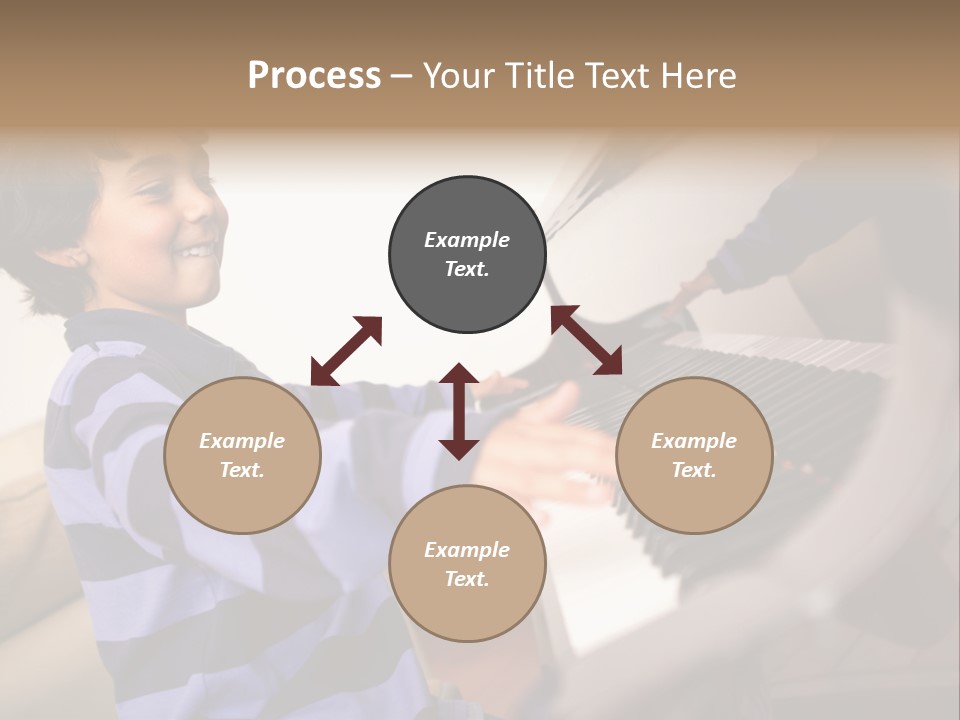 Process – Your Title Text Here

Example Text.

Example Text.

Example Text.

Example Text.